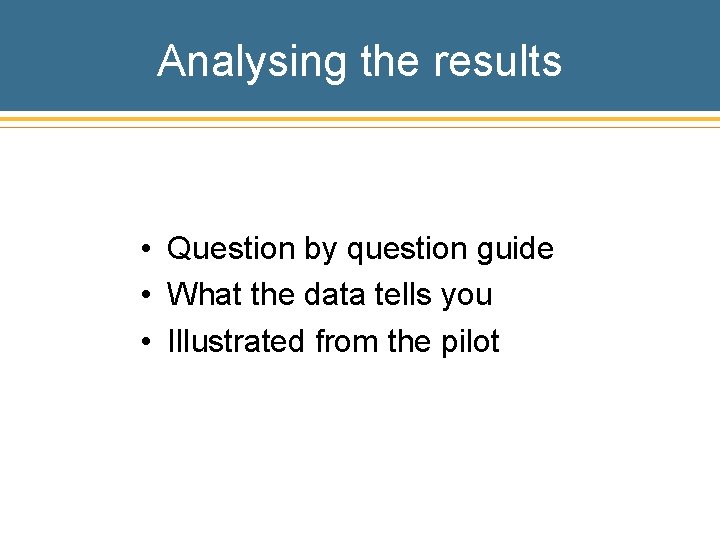 Analysing the results

• Question by question guide
• What the data tells you
• Illustrated from the pilot